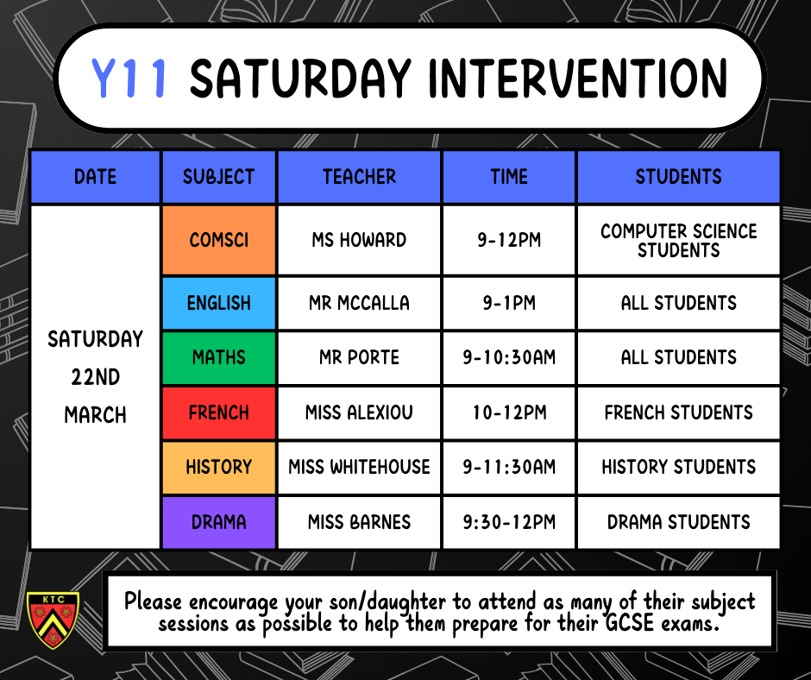 Y11 SATURDAY INTERVENTION

| DATE | SUBJECT | TEACHER | TIME | STUDENTS |
|---|---|---|---|---|
| SATURDAY 22ND MARCH | COMSCI | MS HOWARD | 9-12PM | COMPUTER SCIENCE STUDENTS |
| | ENGLISH | MR MCCALLA | 9-1PM | ALL STUDENTS |
| | MATHS | MR PORTE | 9-10:30AM | ALL STUDENTS |
| | FRENCH | MISS ALEXIOU | 10-12PM | FRENCH STUDENTS |
| | HISTORY | MISS WHITEHOUSE | 9-11:30AM | HISTORY STUDENTS |
| | DRAMA | MISS BARNES | 9:30-12PM | DRAMA STUDENTS |

KTC

Please encourage your son/daughter to attend as many of their subject sessions as possible to help them prepare for their GCSE exams.